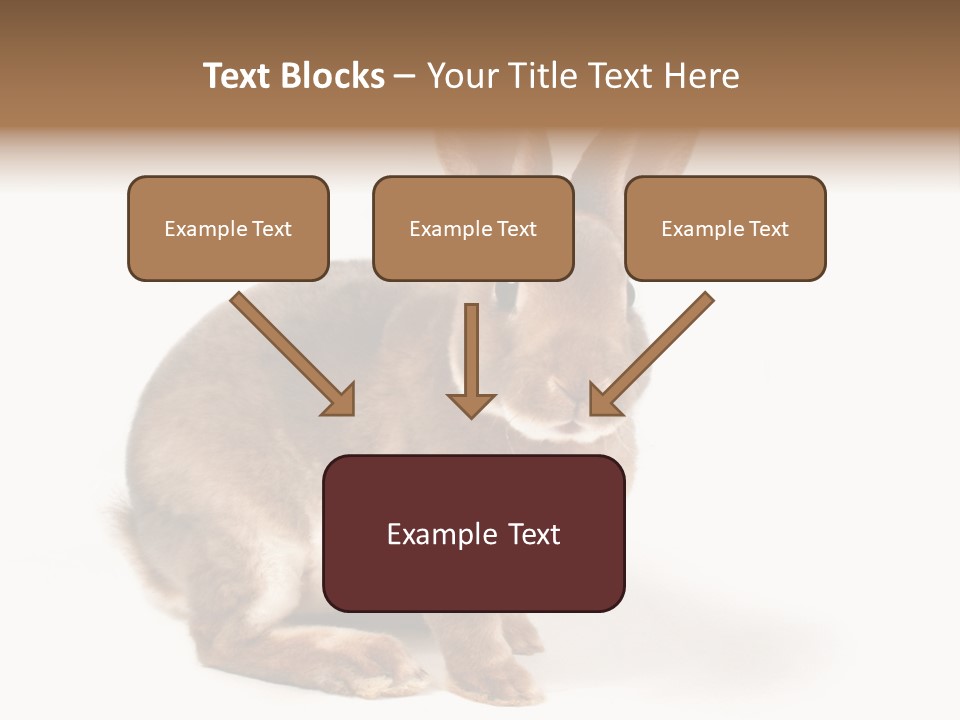 Text Blocks – Your Title Text Here

Example Text

Example Text

Example Text

Example Text